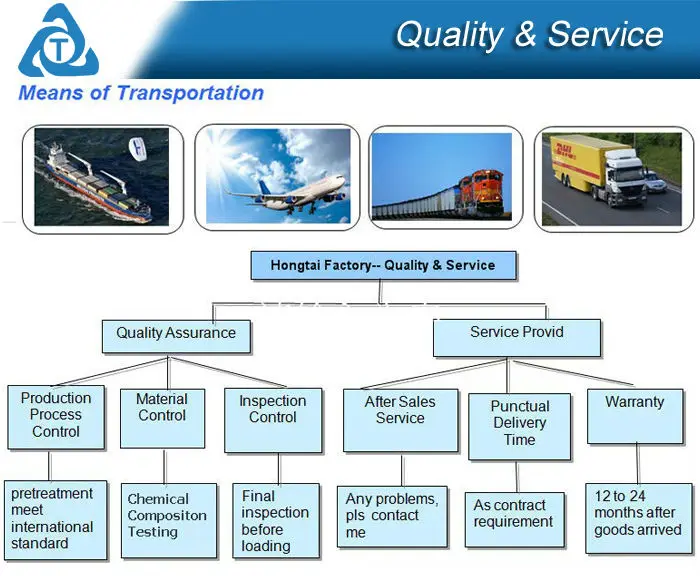 T

Quality & Service

Means of Transportation

DHL

Hongtai Factory-- Quality & Service

Quality Assurance

Service Provid

Production Process Control

Material Control

Inspection Control

After Sales Service

Punctual Delivery Time

Warranty

pretreatment meet international standard

Chemical Compositon Testing

Final inspection before loading

Any problems, pls contact me

As contract requirement

12 to 24 months after goods arrived